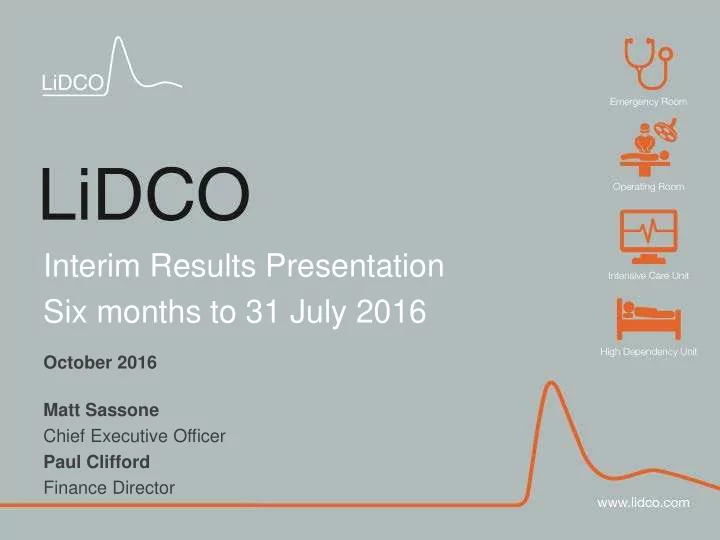 LiDCO

LiDCO

Interim Results Presentation
Six months to 31 July 2016

October 2016

Matt Sassone
Chief Executive Officer
Paul Clifford
Finance Director

Emergency Room

Operating Room

Intensive Care Unit

High Dependency Unit

www.lidco.com